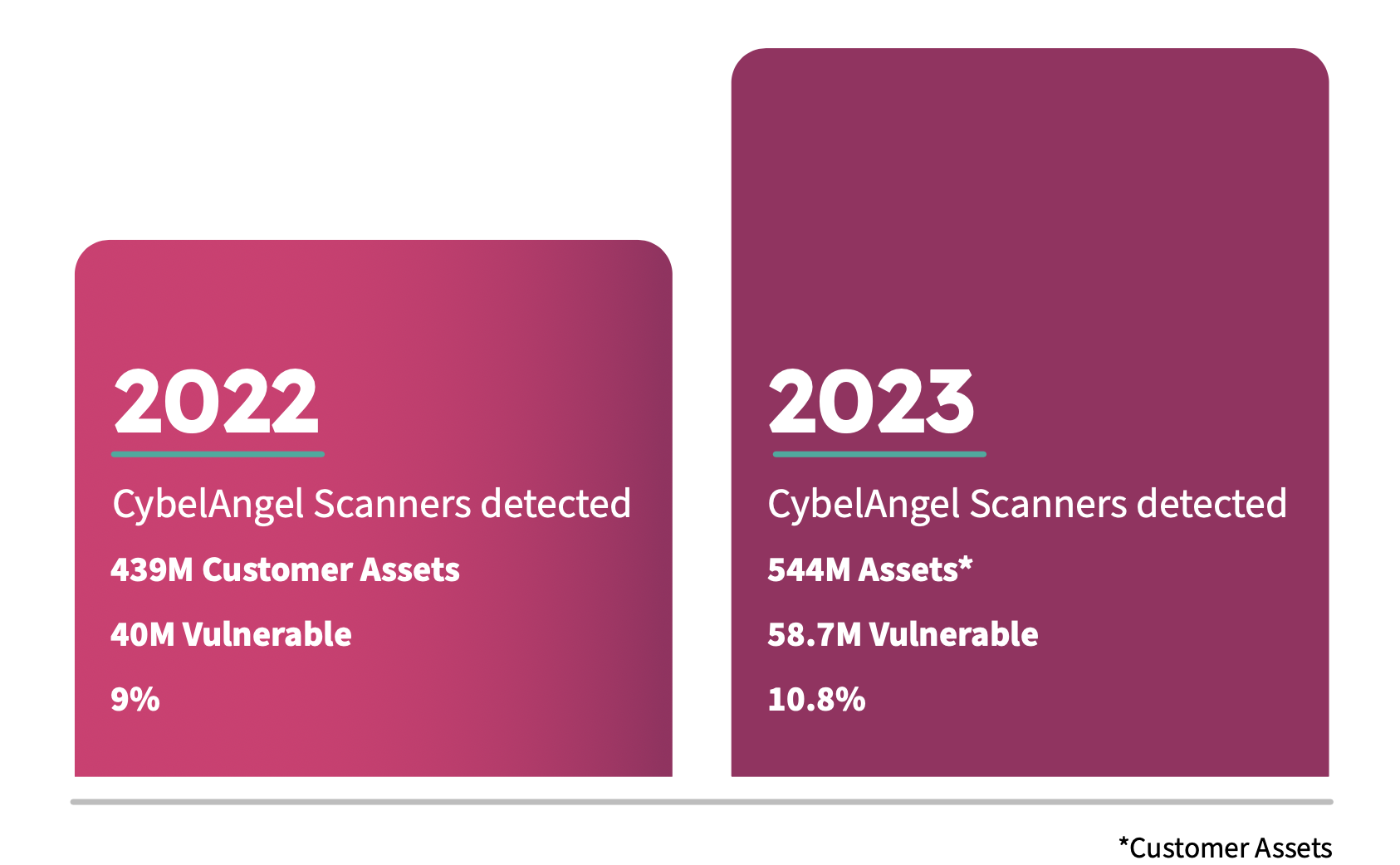 2022

CybelAngel Scanners detected

439M Customer Assets

40M Vulnerable

9%

2023

CybelAngel Scanners detected

544M Assets*

58.7M Vulnerable

10.8%

*Customer Assets